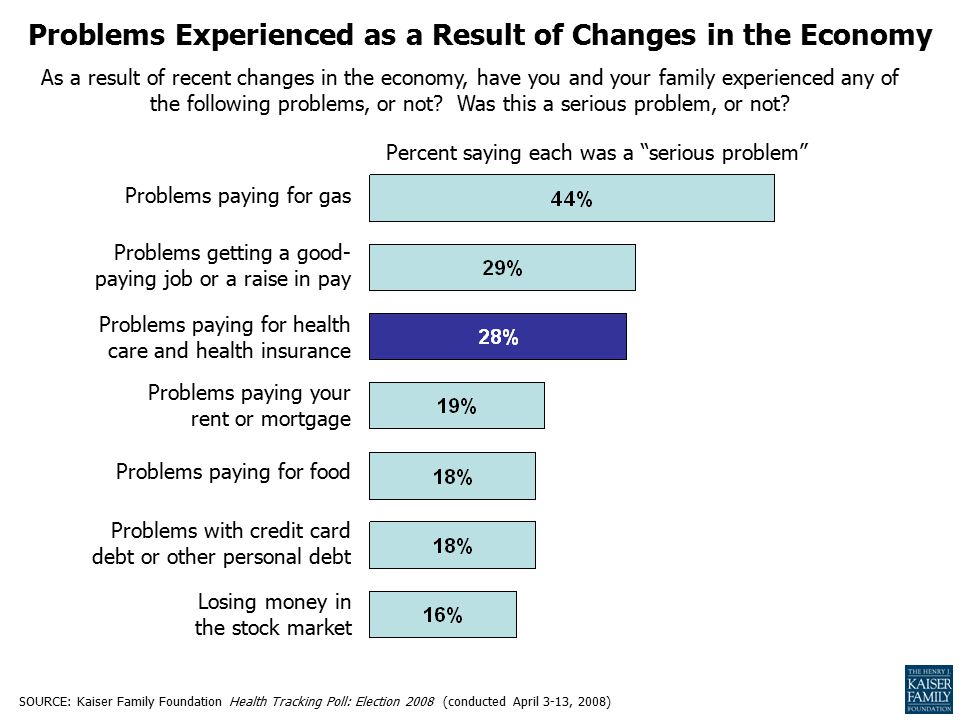 Problems Experienced as a Result of Changes in the Economy

As a result of recent changes in the economy, have you and your family experienced any of the following problems, or not? Was this a serious problem, or not?

Percent saying each was a "serious problem"

Problems paying for gas 44%

Problems getting a good-paying job or a raise in pay 29%

Problems paying for health care and health insurance 28%

Problems paying your rent or mortgage 19%

Problems paying for food 18%

Problems with credit card debt or other personal debt 18%

Losing money in the stock market 16%

SOURCE: Kaiser Family Foundation Health Tracking Poll: Election 2008 (conducted April 3-13, 2008)

THE HENRY J. KAISER FAMILY FOUNDATION